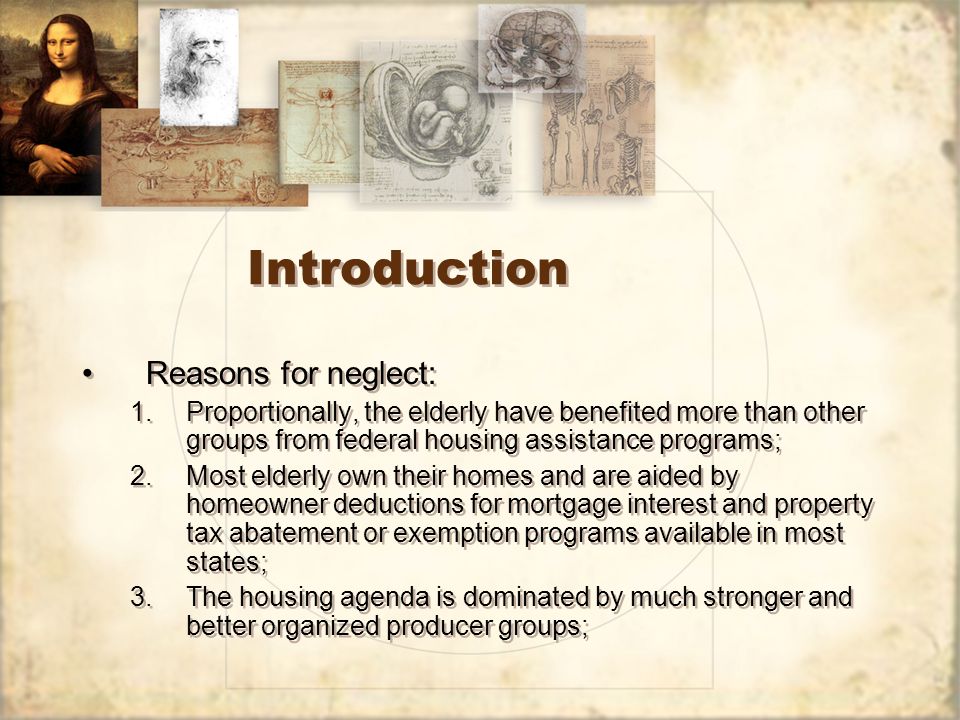 Introduction

• Reasons for neglect:

1. Proportionally, the elderly have benefited more than other groups from federal housing assistance programs;
2. Most elderly own their homes and are aided by homeowner deductions for mortgage interest and property tax abatement or exemption programs available in most states;
3. The housing agenda is dominated by much stronger and better organized producer groups;